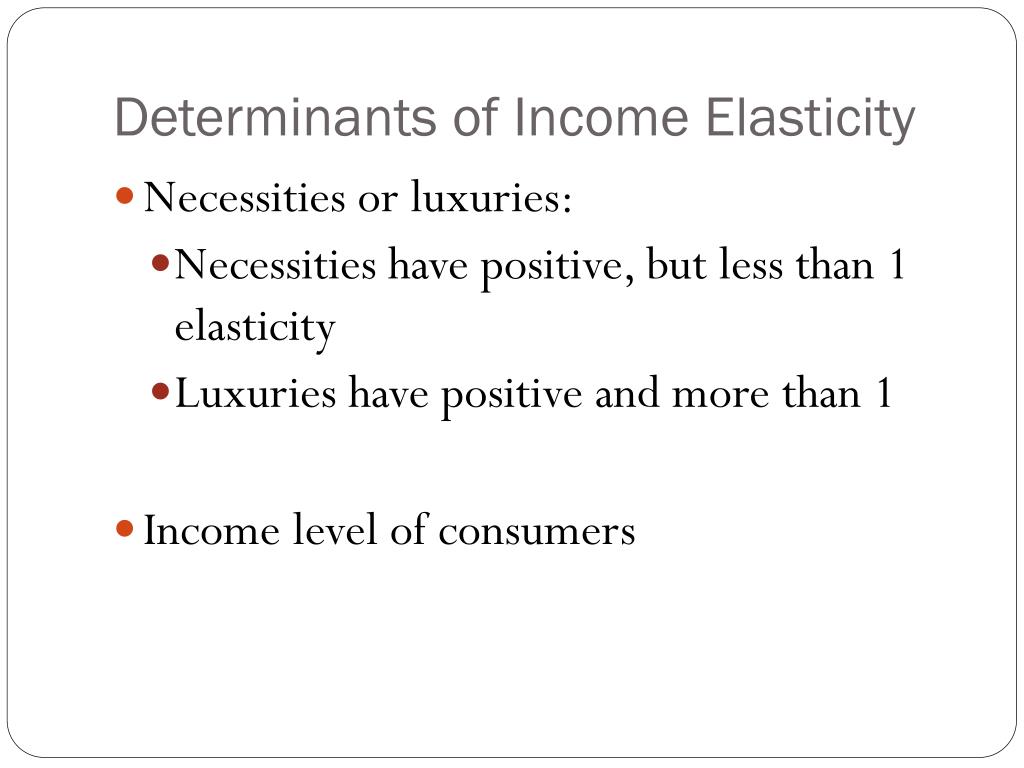 Determinants of Income Elasticity

Necessities or luxuries:

Necessities have positive, but less than 1 elasticity

Luxuries have positive and more than 1

Income level of consumers